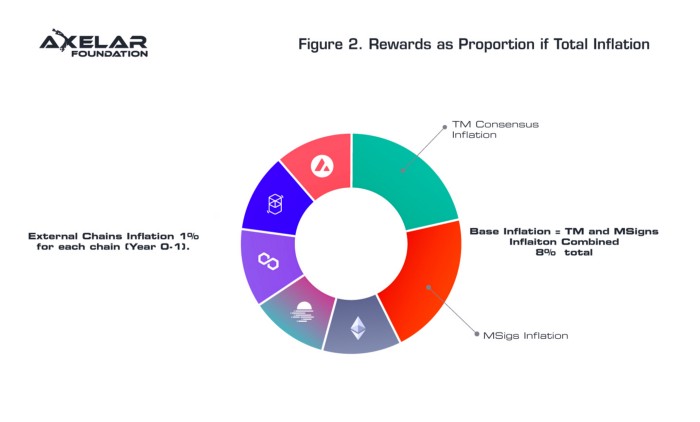 AXELAR
FOUNDATION

Figure 2. Rewards as Proportion if Total Inflation

TM Consensus Inflation

External Chains Inflation 1% for each chain (Year 0-1).

Base Inflation = TM and MSigns Inflaiton Combined 8% total

MSigs Inflation